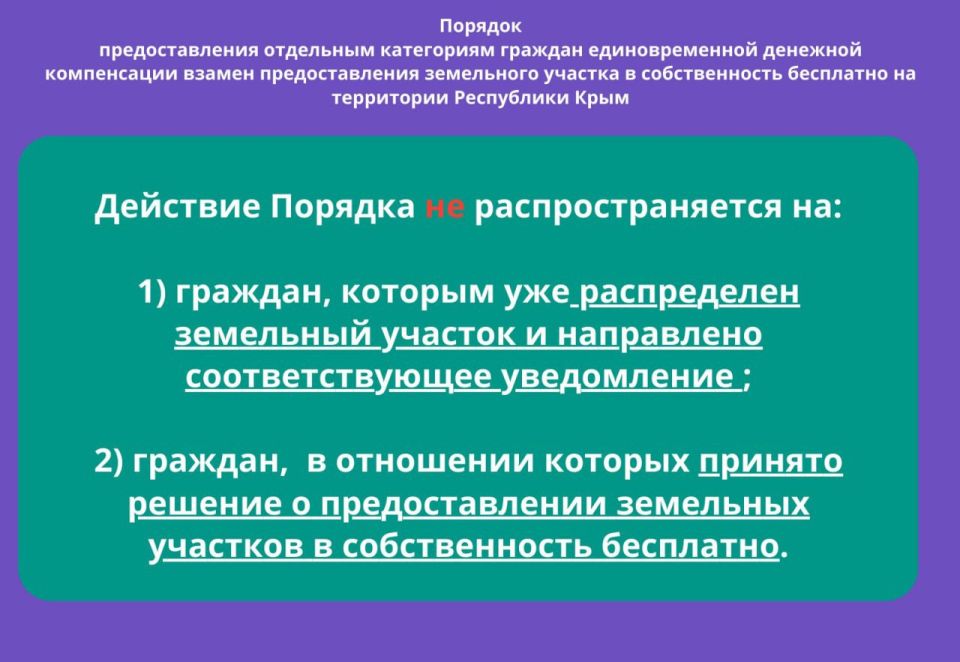 Порядок
предоставления отдельным категориям граждан единовременной денежной компенсации взамен предоставления земельного участка в собственность бесплатно на территории Республики Крым

Действие Порядка не распространяется на:

1) граждан, которым уже распределен земельный участок и направлено соответствующее уведомление ;

2) граждан, в отношении которых принято решение о предоставлении земельных участков в собственность бесплатно.